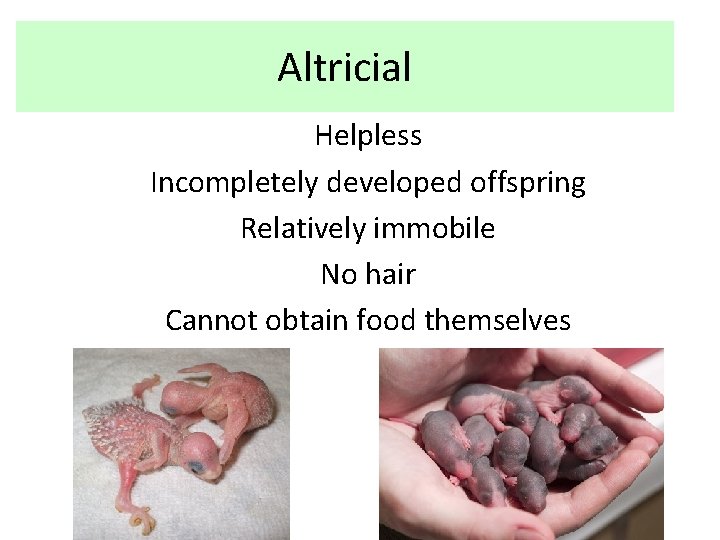 Altricial

Helpless

Incompletely developed offspring

Relatively immobile

No hair

Cannot obtain food themselves